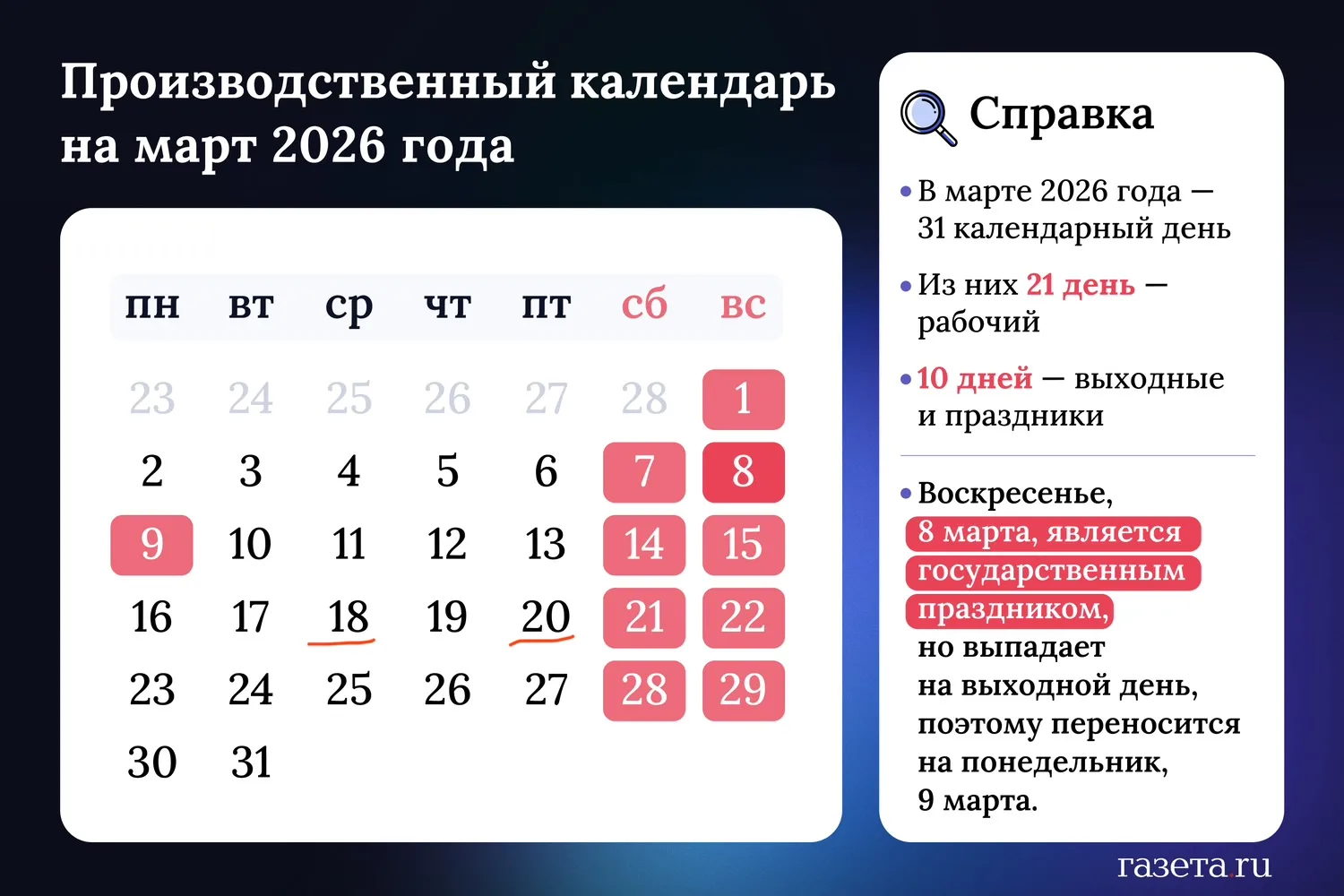 Производственный календарь на март 2026 года

| пн | вт | ср | чт | пт | сб | вс |
|---|---|---|---|---|---|---|
| 23 | 24 | 25 | 26 | 27 | 28 | 1 |
| 2 | 3 | 4 | 5 | 6 | 7 | 8 |
| 9 | 10 | 11 | 12 | 13 | 14 | 15 |
| 16 | 17 | 18 | 19 | 20 | 21 | 22 |
| 23 | 24 | 25 | 26 | 27 | 28 | 29 |
| 30 | 31 | | | | | |

Справка

• В марте 2026 года — 31 календарный день

• Из них 21 день — рабочий

• 10 дней — выходные и праздники

• Воскресенье, 8 марта, является государственным праздником, но выпадает на выходной день, поэтому переносится на понедельник, 9 марта.

газета.ru